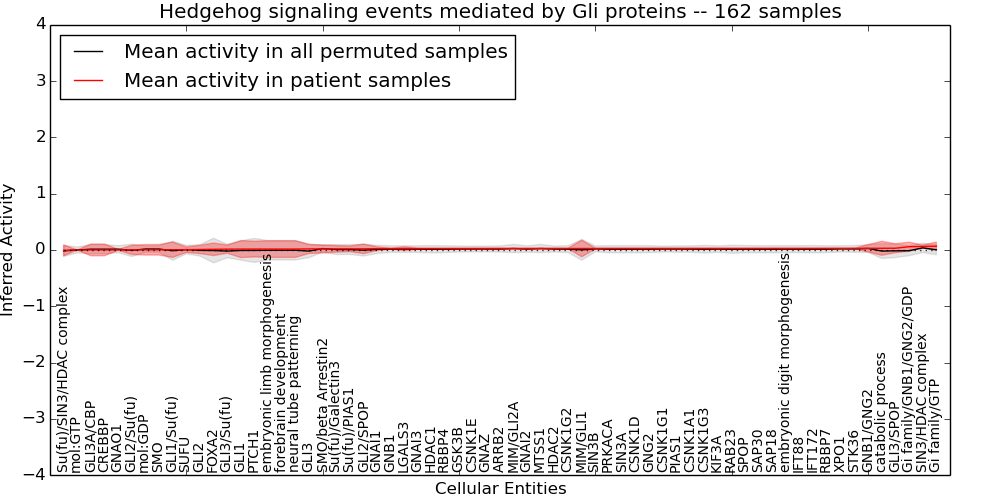 Hedgehog signaling events mediated by Gli proteins -- 162 samples

Mean activity in all permuted samples
Mean activity in patient samples

Inferred Activity

4
3
2
1
0
−1
−2
−3
−4

Su(fu)/SIN3/HDAC complex
mol:GTP
GLI3A/CBP
CREBBP
GNAO1
GLI2/Su(fu)
mol:GDP
SMO
GLI1/Su(fu)
SUFU
GLI2
FOXA2
GLI3/Su(fu)
GLI1
PTCH1
embryonic limb morphogenesis
forebrain development
neural tube patterning
GLI3
SMO/beta Arrestin2
Su(fu)/Galectin3
Su(fu)/PIAS1
GLI2/SPOP
GNAI1
GNB1
LGALS3
GNAI3
HDAC1
RBBP4
GSK3B
CSNK1E
GNAZ
ARRB2
MIM/GLI2A
GNAI2
MTSS1
HDAC2
CSNK1G2
MIM/GLI1
SIN3B
PRKACA
SIN3A
CSNK1D
GNG2
CSNK1G1
PIAS1
CSNK1A1
CSNK1G3
KIF3A
RAB23
SPOP
SAP30
SAP18
embryonic digit morphogenesis
IFT88
IFT172
RBBP7
XPO1
STK36
GNB1/GNG2
catabolic process
GLI3/SPOP
Gi family/GNB1/GNG2/GDP
SIN3/HDAC complex
Gi family/GTP

Cellular Entities